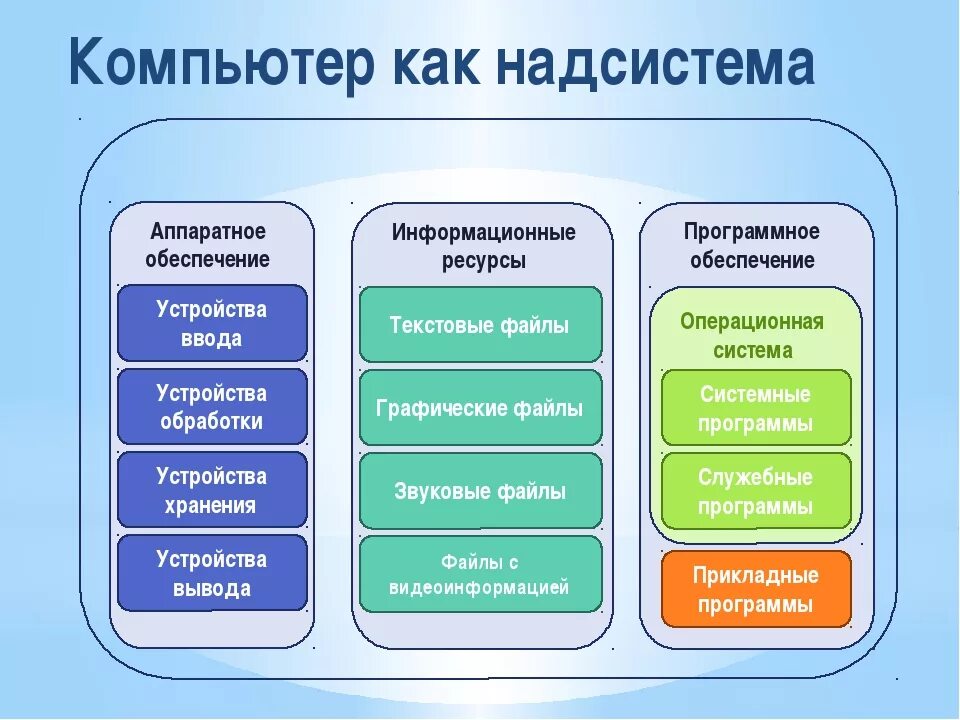 Компьютер как надсистема

Аппаратное обеспечение

Устройства ввода

Устройства обработки

Устройства хранения

Устройства вывода

Информационные ресурсы

Текстовые файлы

Графические файлы

Звуковые файлы

Файлы с видеоинформацией

Программное обеспечение

Операционная система

Системные программы

Служебные программы

Прикладные программы